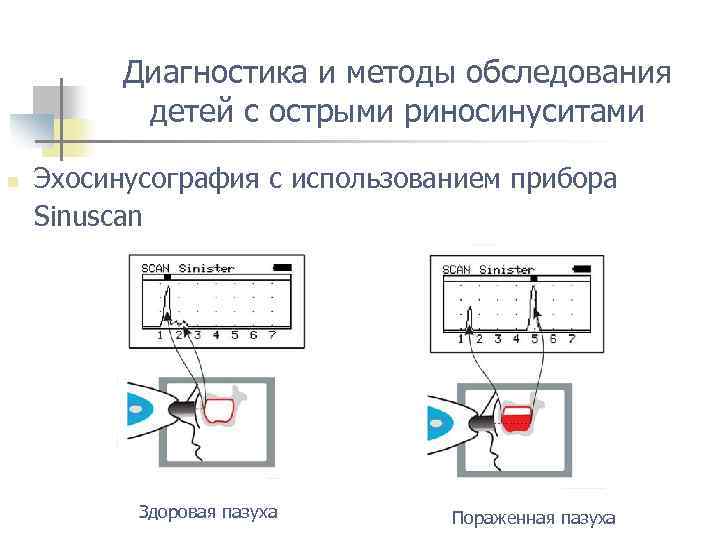 Диагностика и методы обследования детей с острыми риносинуситами

Эхосинусография с использованием прибора Sinuscan

SCAN Sinister
1 2 3 4 5 6 7

SCAN Sinister
1 2 3 4 5 6 7

Здоровая пазуха

Пораженная пазуха